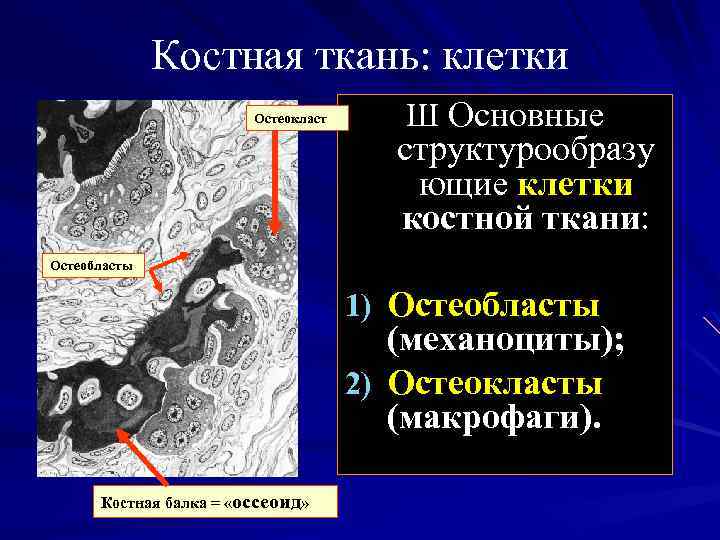 Костная ткань: клетки

Остеокласт

Остеобласты

Костная балка = «оссеоид»

Ш Основные структурообразующие клетки костной ткани:

1) Остеобласты (механоциты);

2) Остеокласты (макрофаги).